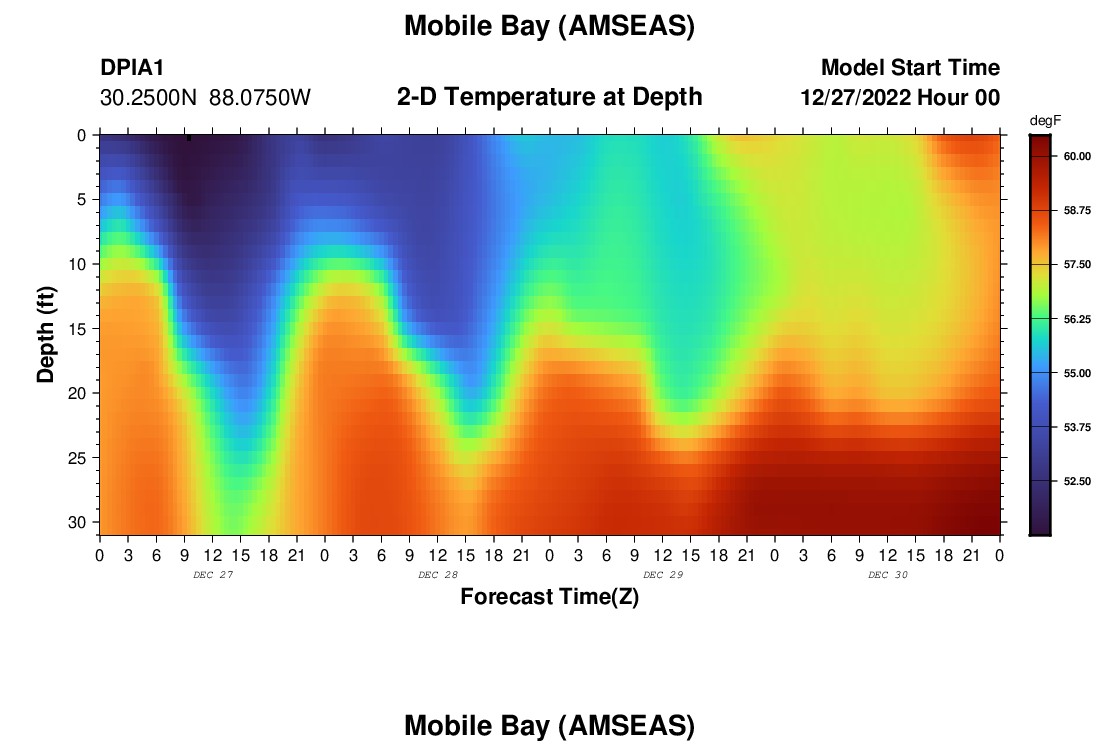 Mobile Bay (AMSEAS)

DPIA1
30.2500N 88.0750W

2-D Temperature at Depth

Model Start Time
12/27/2022 Hour 00

degF
60.00
58.75
57.50
56.25
55.00
53.75
52.50

Depth (ft)
0
5
10
15
20
25
30

0 3 6 9 12 15 18 21 0 3 6 9 12 15 18 21 0 3 6 9 12 15 18 21 0 3 6 9 12 15 18 21 0
DEC 27
DEC 28
DEC 29
DEC 30

Forecast Time(Z)

Mobile Bay (AMSEAS)